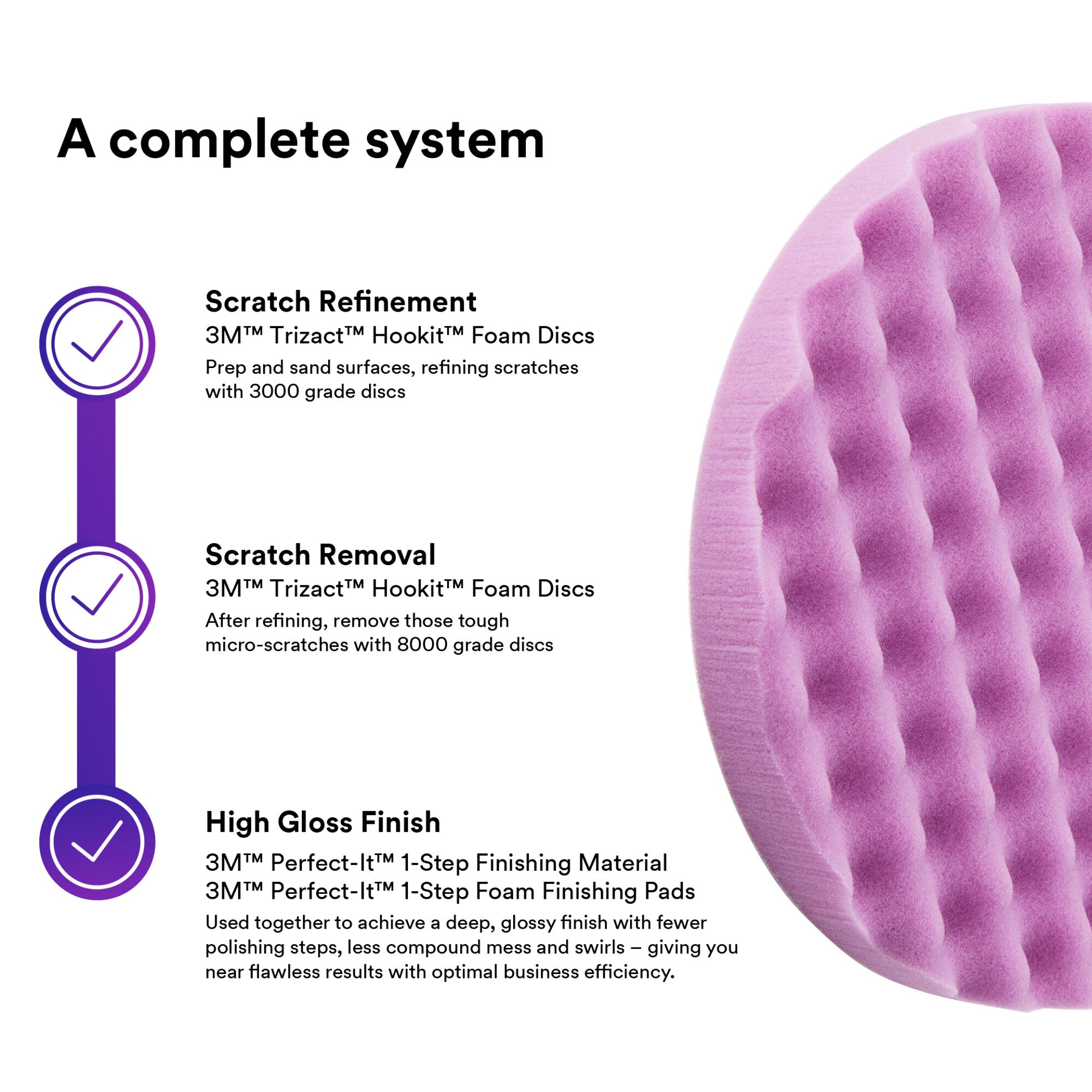 A complete system

Scratch Refinement

3M™ Trizact™ Hookit™ Foam Discs

Prep and sand surfaces, refining scratches with 3000 grade discs

Scratch Removal

3M™ Trizact™ Hookit™ Foam Discs

After refining, remove those tough micro-scratches with 8000 grade discs

High Gloss Finish

3M™ Perfect-It™ 1-Step Finishing Material
3M™ Perfect-It™ 1-Step Foam Finishing Pads

Used together to achieve a deep, glossy finish with fewer polishing steps, less compound mess and swirls – giving you near flawless results with optimal business efficiency.